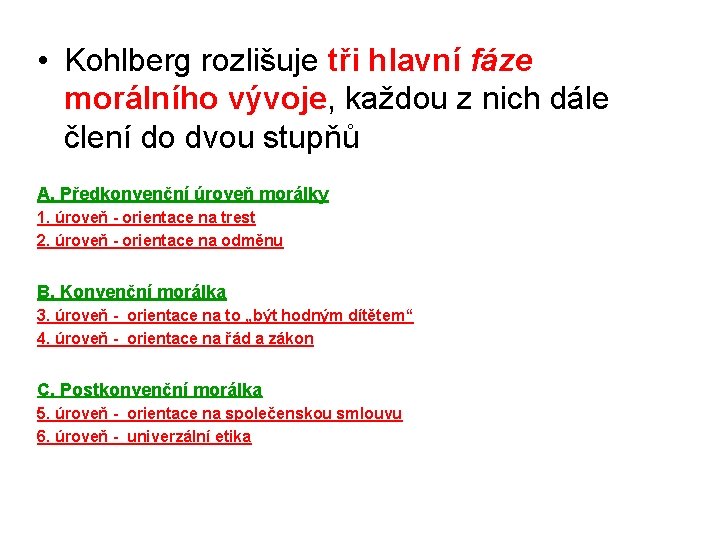 • Kohlberg rozlišuje tři hlavní fáze morálního vývoje, každou z nich dále člení do dvou stupňů

A. Předkonvenční úroveň morálky
1. úroveň - orientace na trest
2. úroveň - orientace na odměnu

B. Konvenční morálka
3. úroveň - orientace na to „být hodným dítětem“
4. úroveň - orientace na řád a zákon

C. Postkonvenční morálka
5. úroveň - orientace na společenskou smlouvu
6. úroveň - univerzální etika